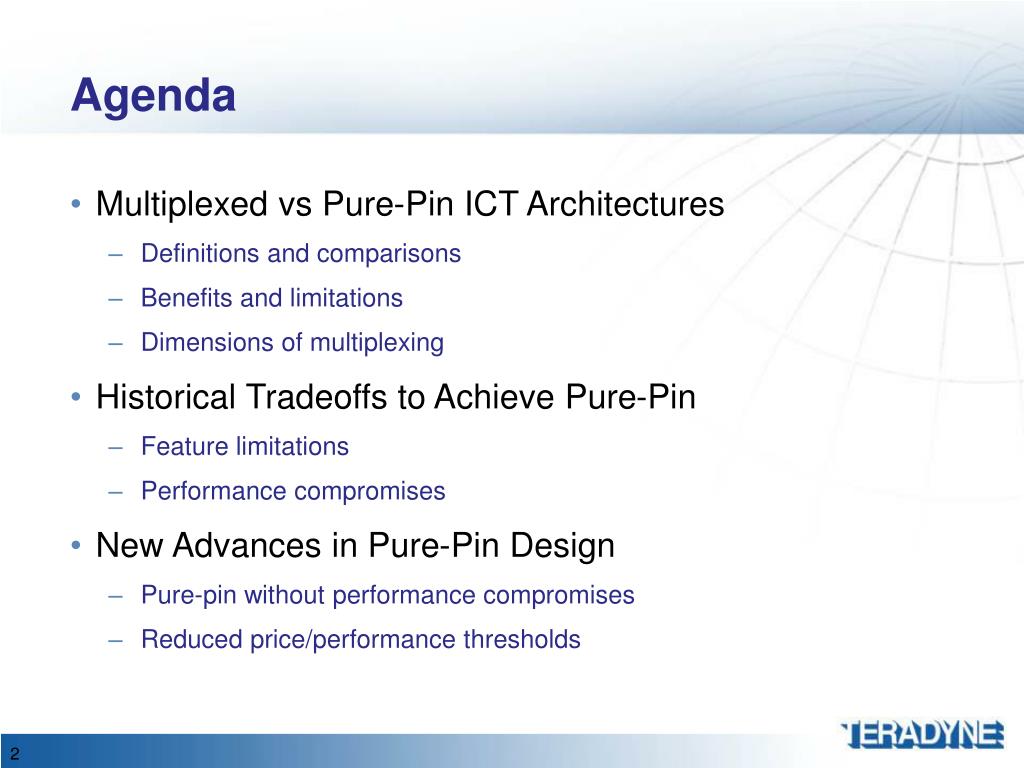 Agenda

• Multiplexed vs Pure-Pin ICT Architectures
– Definitions and comparisons
– Benefits and limitations
– Dimensions of multiplexing

• Historical Tradeoffs to Achieve Pure-Pin
– Feature limitations
– Performance compromises

• New Advances in Pure-Pin Design
– Pure-pin without performance compromises
– Reduced price/performance thresholds

2

TERADYNE